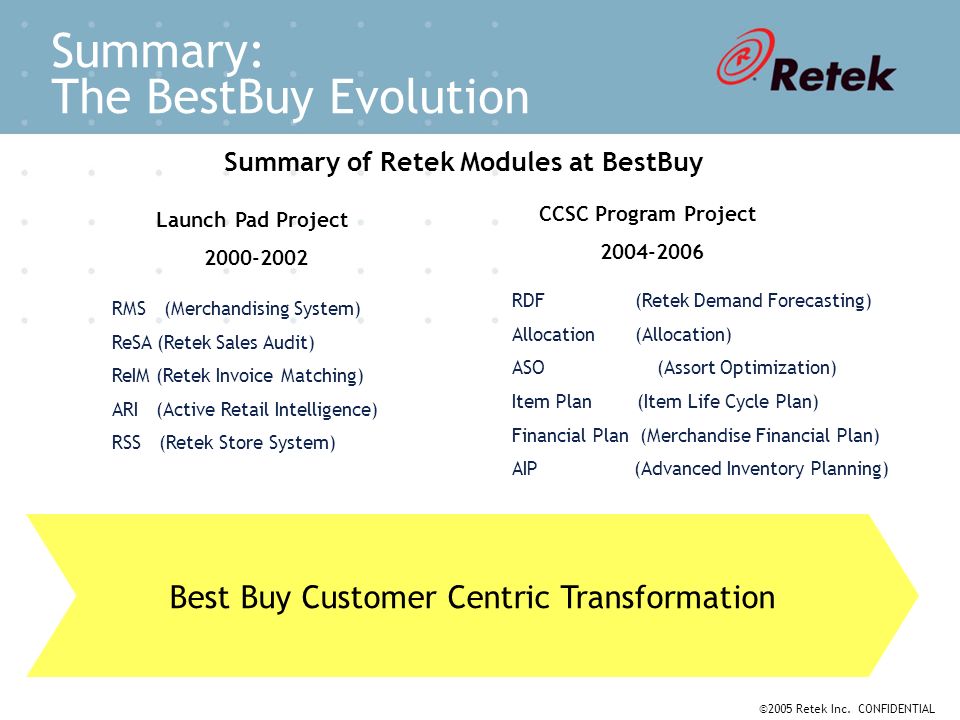 Summary:
The BestBuy Evolution

Retek

Summary of Retek Modules at BestBuy

Launch Pad Project

2000-2002

RMS (Merchandising System)
ReSA (Retek Sales Audit)
ReIM (Retek Invoice Matching)
ARI (Active Retail Intelligence)
RSS (Retek Store System)

CCSC Program Project

2004-2006

RDF (Retek Demand Forecasting)
Allocation (Allocation)
ASO (Assort Optimization)
Item Plan (Item Life Cycle Plan)
Financial Plan (Merchandise Financial Plan)
AIP (Advanced Inventory Planning)

Best Buy Customer Centric Transformation

©2005 Retek Inc. CONFIDENTIAL